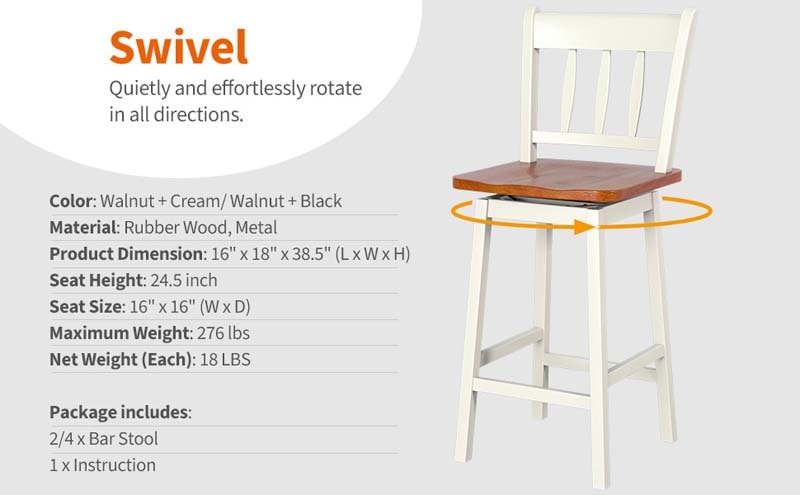 Swivel
Quietly and effortlessly rotate in all directions.

Color: Walnut + Cream/ Walnut + Black
Material: Rubber Wood, Metal
Product Dimension: 16" x 18" x 38.5" (L x W x H)
Seat Height: 24.5 inch
Seat Size: 16" x 16" (W x D)
Maximum Weight: 276 lbs
Net Weight (Each): 18 LBS

Package includes:
2/4 x Bar Stool
1 x Instruction